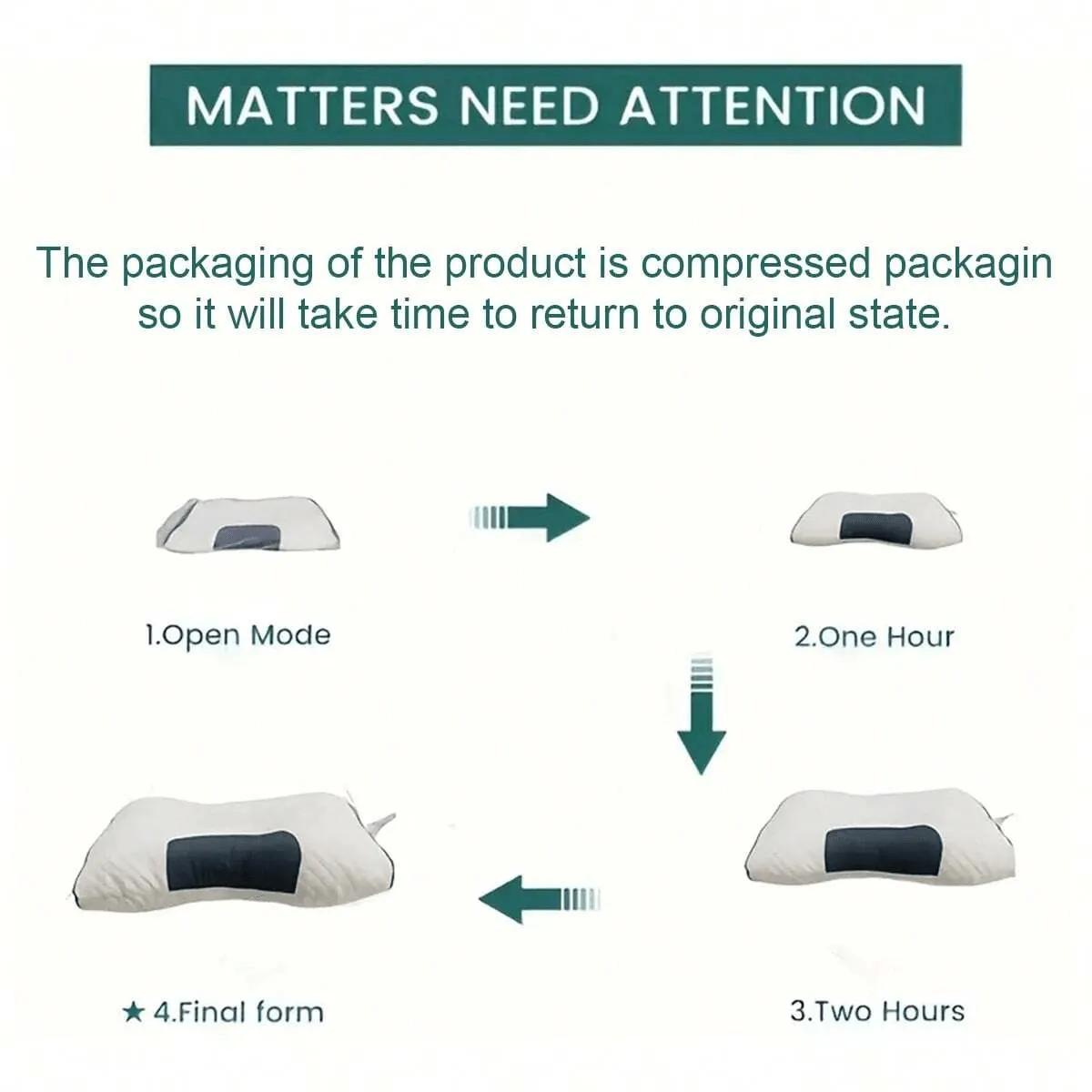 MATTERS NEED ATTENTION

The packaging of the product is compressed packagin so it will take time to return to original state.

1.Open Mode

2.One Hour

★ 4.Final form

3.Two Hours